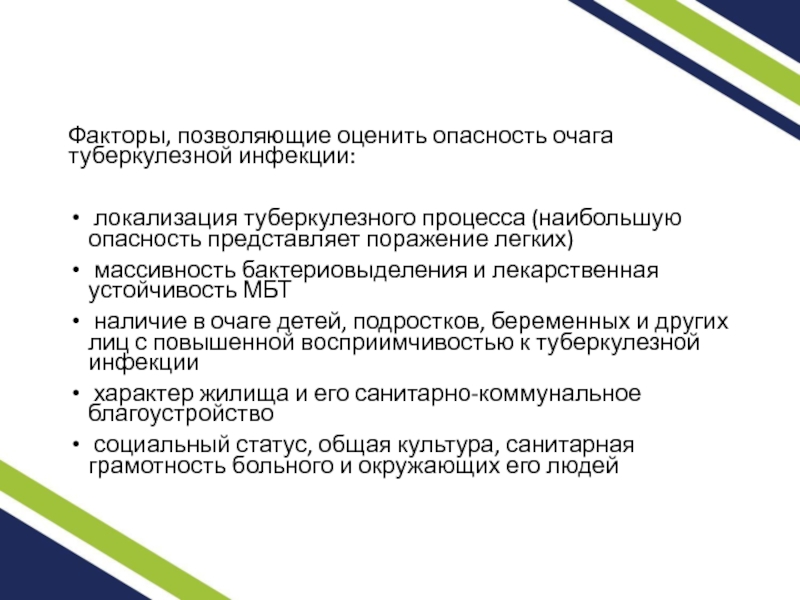 Факторы, позволяющие оценить опасность очага туберкулезной инфекции:

• локализация туберкулезного процесса (наибольшую опасность представляет поражение легких)
• массивность бактериовыделения и лекарственная устойчивость МБТ
• наличие в очаге детей, подростков, беременных и других лиц с повышенной восприимчивостью к туберкулезной инфекции
• характер жилища и его санитарно-коммунальное благоустройство
• социальный статус, общая культура, санитарная грамотность больного и окружающих его людей